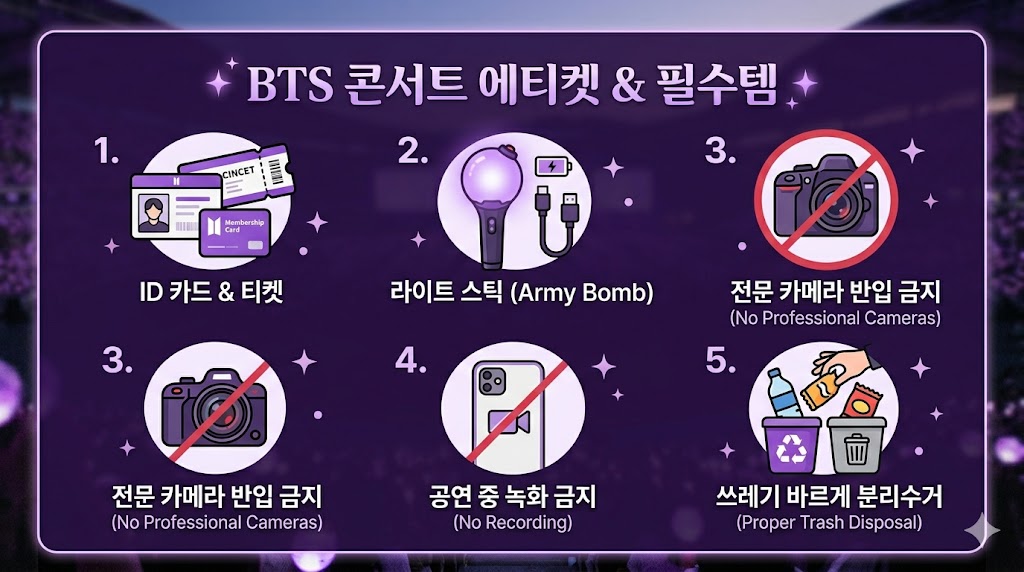 BTS 콘서트 에티켓 & 필수템

1.

CINCET

Membership Card

ID 카드 & 티켓

2.

라이트 스틱 (Army Bomb)

3.

전문 카메라 반입 금지
(No Professional Cameras)

3.

전문 카메라 반입 금지
(No Professional Cameras)

4.

공연 중 녹화 금지
(No Recording)

5.

쓰레기 바르게 분리수거
(Proper Trash Disposal)